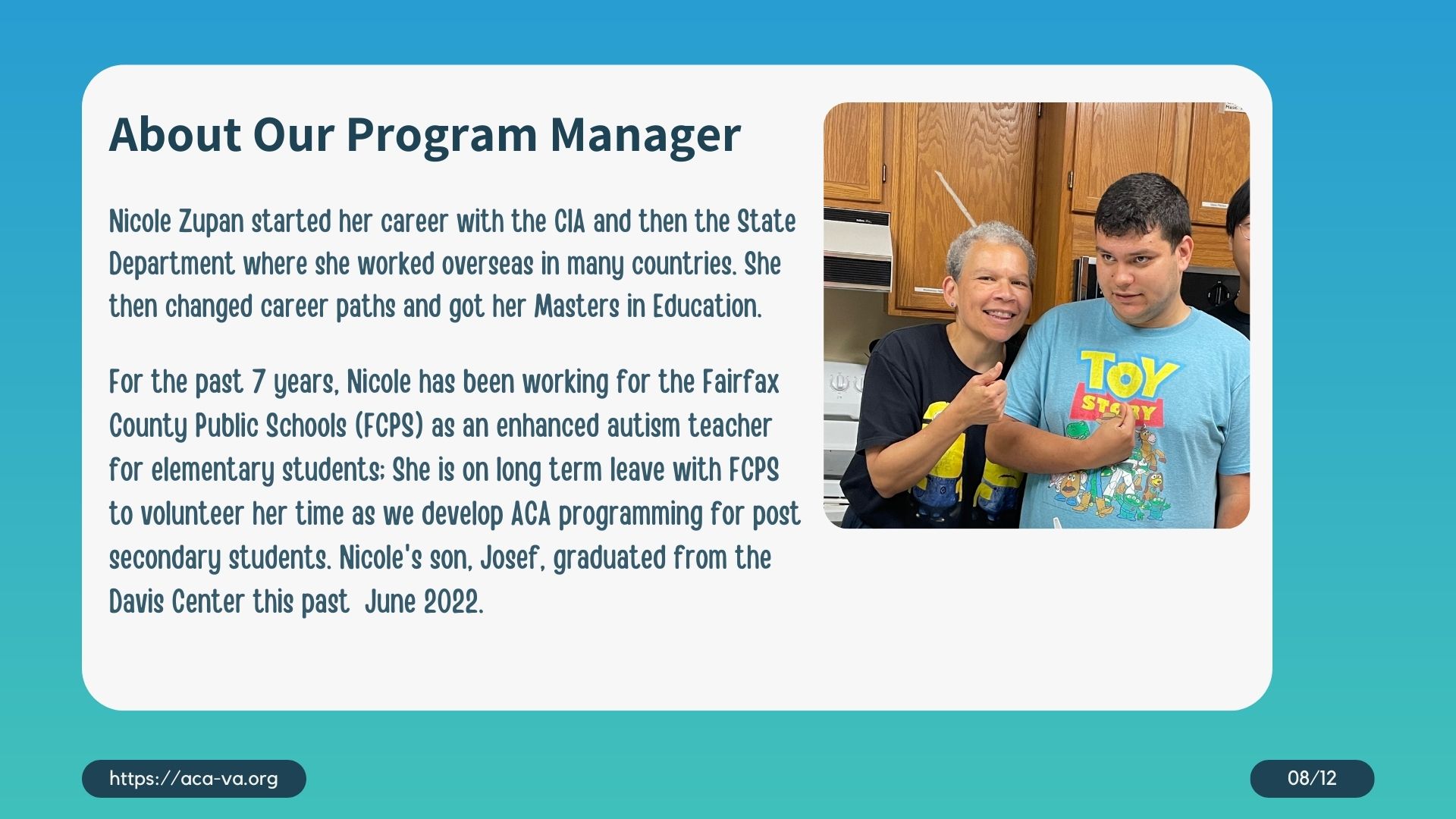 About Our Program Manager

Nicole Zupan started her career with the CIA and then the State Department where she worked overseas in many countries. She then changed career paths and got her Masters in Education.

For the past 7 years, Nicole has been working for the Fairfax County Public Schools (FCPS) as an enhanced autism teacher for elementary students; She is on long term leave with FCPS to volunteer her time as we develop ACA programming for post secondary students. Nicole's son, Josef, graduated from the Davis Center this past June 2022.

TOY STORY

https://aca-va.org

08/12